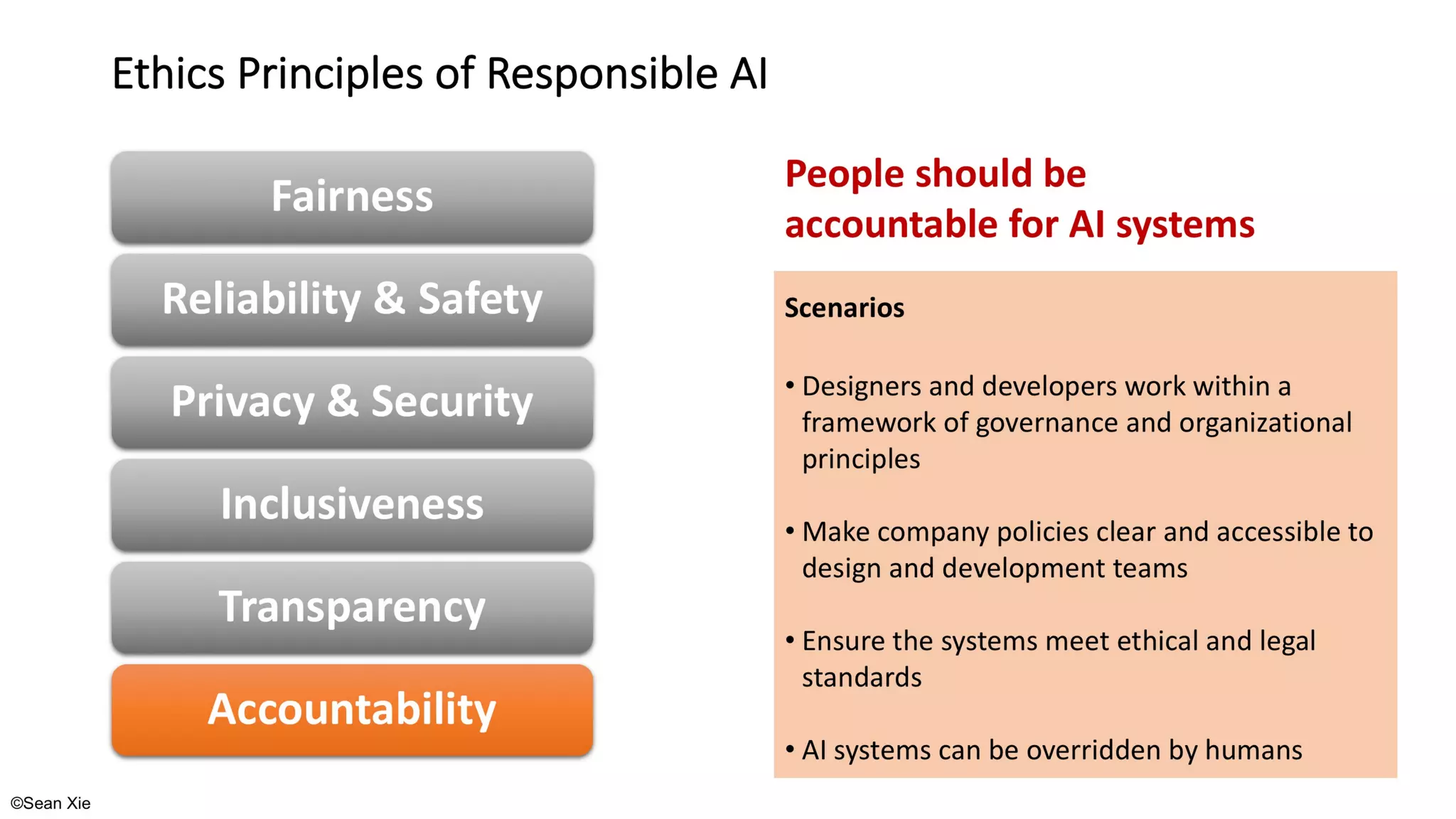 Ethics Principles of Responsible AI

Fairness

Reliability & Safety

Privacy & Security

Inclusiveness

Transparency

Accountability

People should be accountable for AI systems

Scenarios

• Designers and developers work within a framework of governance and organizational principles

• Make company policies clear and accessible to design and development teams

• Ensure the systems meet ethical and legal standards

• AI systems can be overridden by humans

©Sean Xie